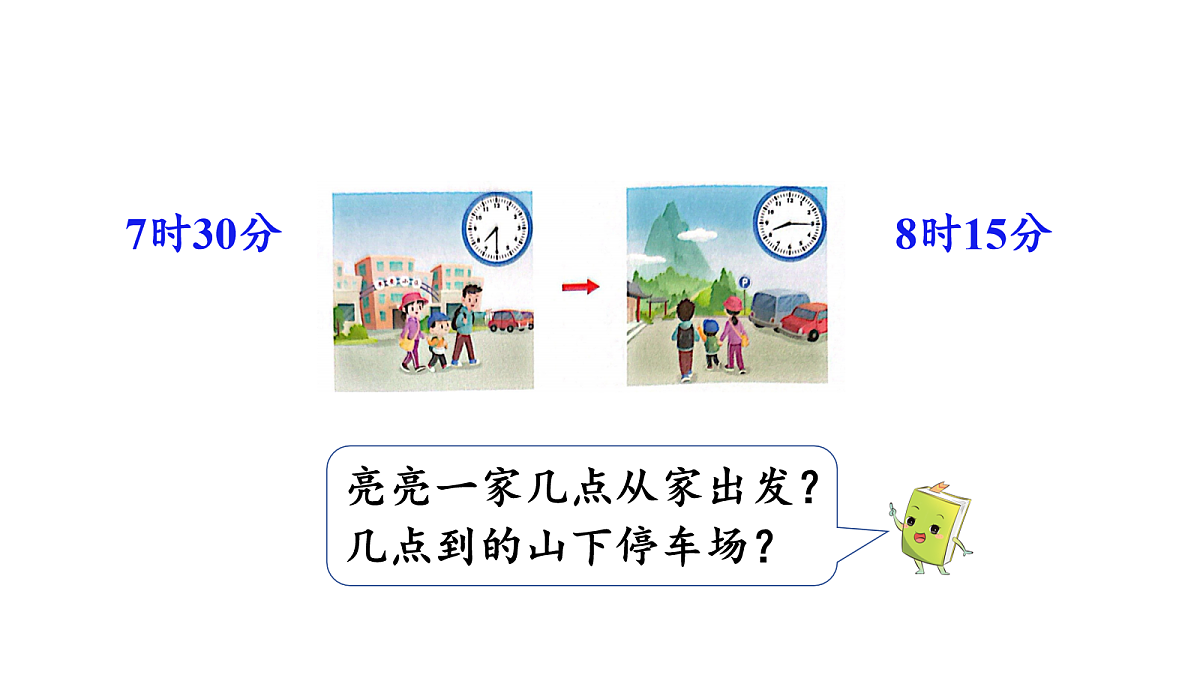 7时30分

8时15分

亮亮一家几点从家出发？
几点到的山下停车场？